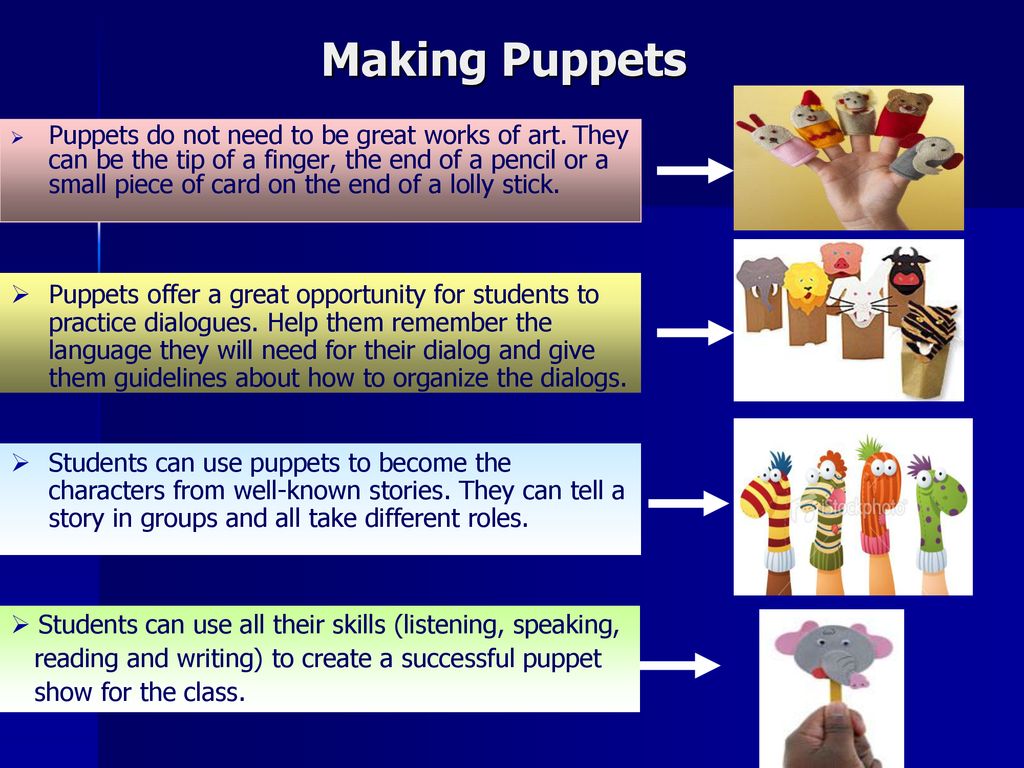 Making Puppets

➢ Puppets do not need to be great works of art. They can be the tip of a finger, the end of a pencil or a small piece of card on the end of a lolly stick.

➢ Puppets offer a great opportunity for students to practice dialogues. Help them remember the language they will need for their dialog and give them guidelines about how to organize the dialogs.

➢ Students can use puppets to become the characters from well-known stories. They can tell a story in groups and all take different roles.

➢ Students can use all their skills (listening, speaking, reading and writing) to create a successful puppet show for the class.

iStockphoto